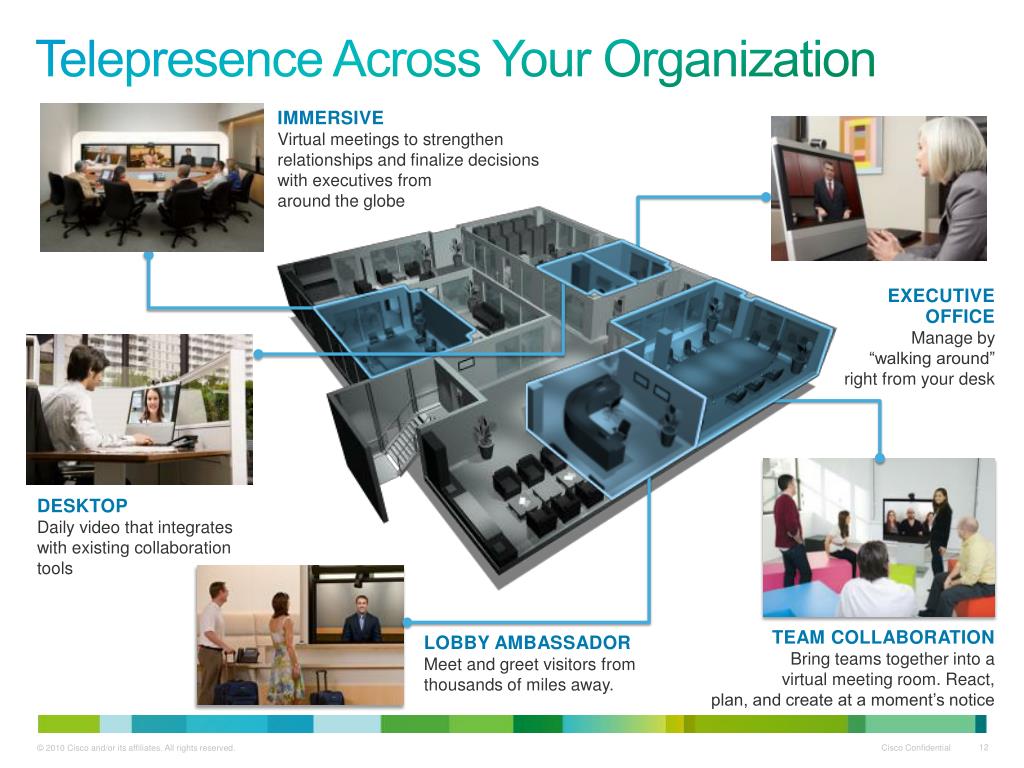 Telepresence Across Your Organization

IMMERSIVE
Virtual meetings to strengthen relationships and finalize decisions with executives from around the globe

EXECUTIVE OFFICE
Manage by "walking around" right from your desk

DESKTOP
Daily video that integrates with existing collaboration tools

LOBBY AMBASSADOR
Meet and greet visitors from thousands of miles away.

TEAM COLLABORATION
Bring teams together into a virtual meeting room. React, plan, and create at a moment's notice

© 2010 Cisco and/or its affiliates. All rights reserved.

Cisco Confidential 12